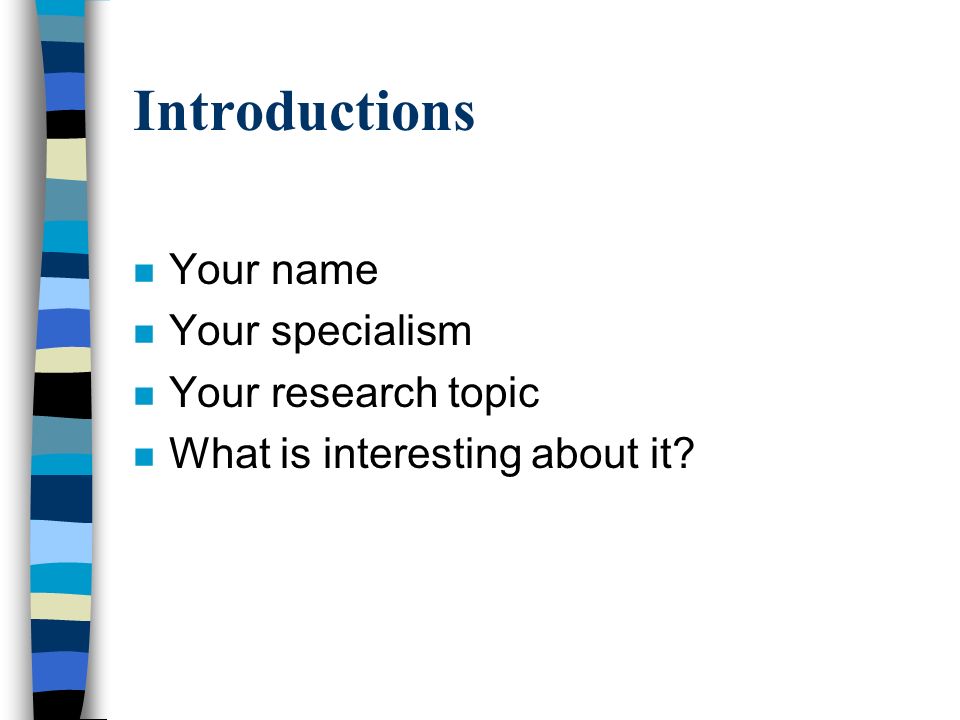 Introductions

- Your name
- Your specialism
- Your research topic
- What is interesting about it?